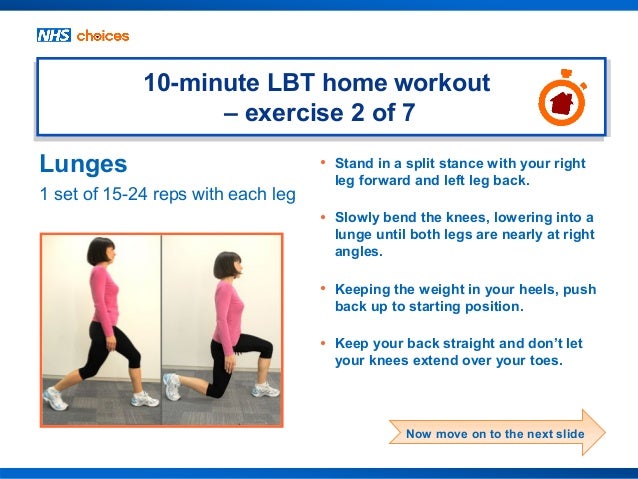 NHS choices

10-minute LBT home workout – exercise 2 of 7

Lunges

1 set of 15-24 reps with each leg

• Stand in a split stance with your right leg forward and left leg back.

• Slowly bend the knees, lowering into a lunge until both legs are nearly at right angles.

• Keeping the weight in your heels, push back up to starting position.

• Keep your back straight and don't let your knees extend over your toes.

Now move on to the next slide